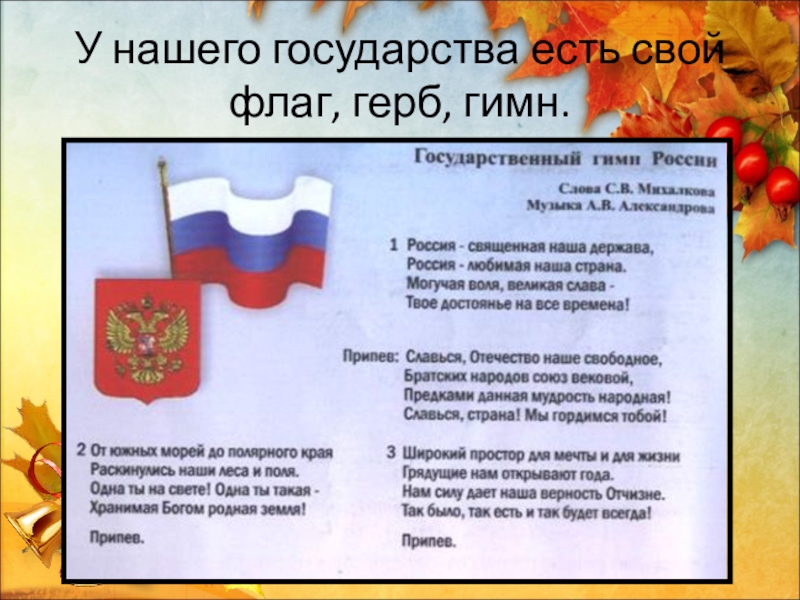 У нашего государства есть свой флаг, герб, гимн.

Государственный гимн России

Слова С.В. Михалкова
Музыка А.В. Александрова

1 Россия - священная наша держава,
Россия - любимая наша страна.
Могучая воля, великая слава -
Твое достоянье на все времена!

Припев: Славься, Отечество наше свободное,
Братских народов союз вековой,
Предками данная мудрость народная!
Славься, страна! Мы гордимся тобой!

2 От южных морей до полярного края
Раскинулись наши леса и поля.
Одна ты на свете! Одна ты такая -
Хранимая Богом родная земля!

Припев.

3 Широкий простор для мечты и для жизни
Грядущие нам открывают года.
Нам силу дает наша верность Отчизне.
Так было, так есть и так будет всегда!

Припев.